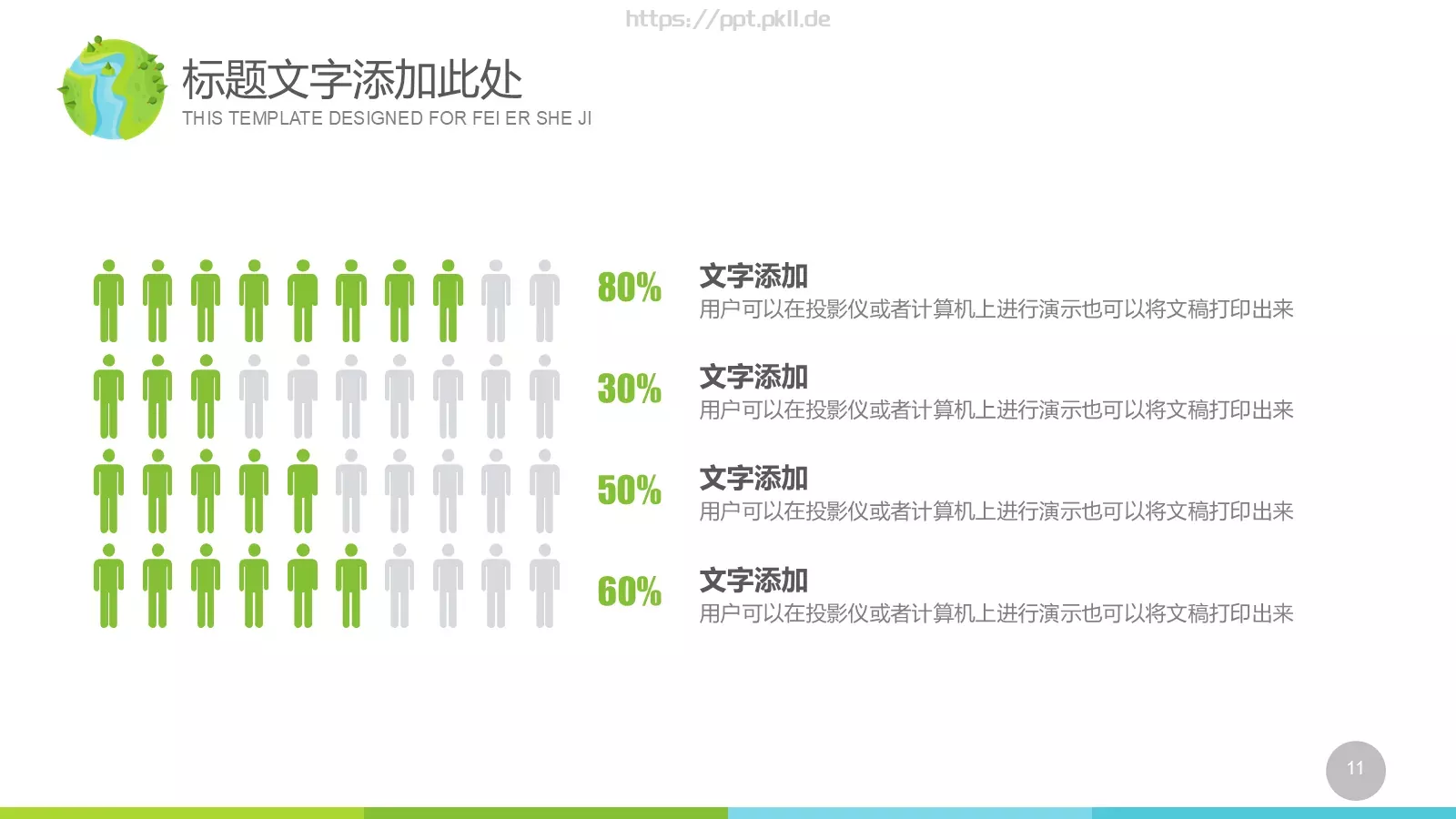 https://ppt.pkll.de

标题文字添加此处
THIS TEMPLATE DESIGNED FOR FEI ER SHE JI

80%
文字添加
用户可以在投影仪或者计算机上进行演示也可以将文稿打印出来

30%
文字添加
用户可以在投影仪或者计算机上进行演示也可以将文稿打印出来

50%
文字添加
用户可以在投影仪或者计算机上进行演示也可以将文稿打印出来

60%
文字添加
用户可以在投影仪或者计算机上进行演示也可以将文稿打印出来

11